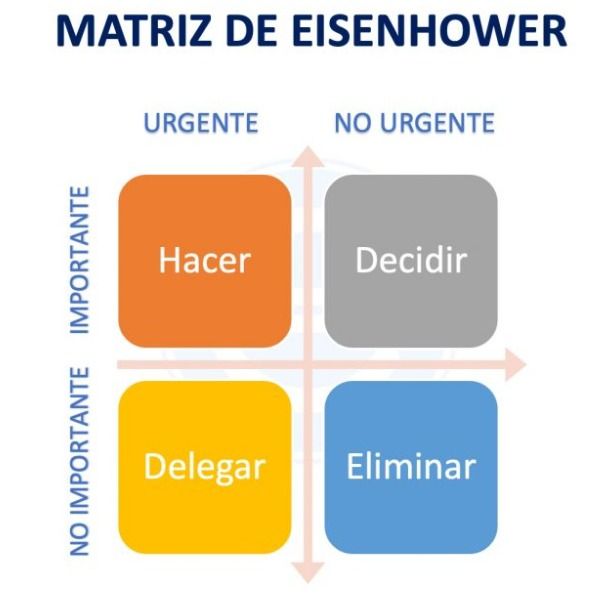 MATRIZ DE EISENHOWER

URGENTE
NO URGENTE

IMPORTANTE
Hacer
Decidir

NO IMPORTANTE
Delegar
Eliminar